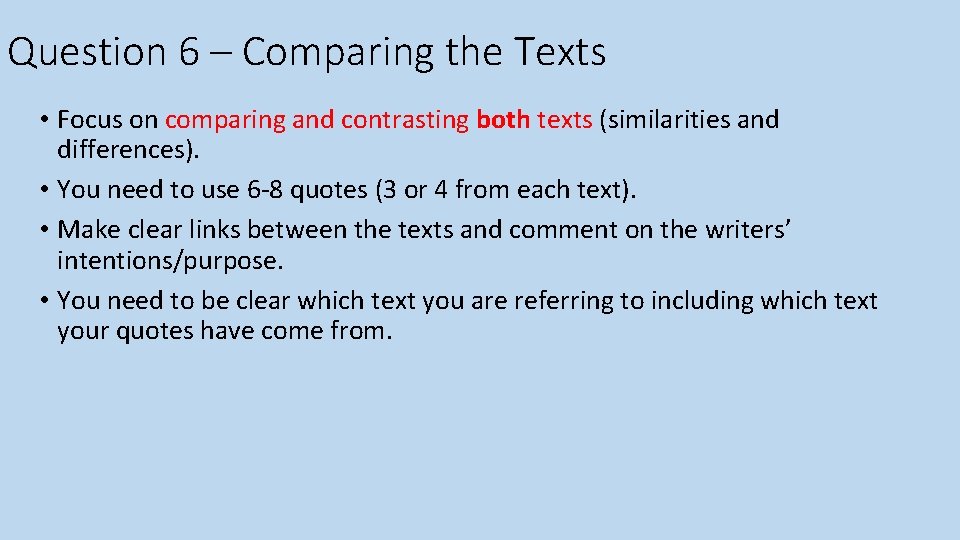 Question 6 – Comparing the Texts

• Focus on comparing and contrasting both texts (similarities and differences).
• You need to use 6-8 quotes (3 or 4 from each text).
• Make clear links between the texts and comment on the writers’ intentions/purpose.
• You need to be clear which text you are referring to including which text your quotes have come from.